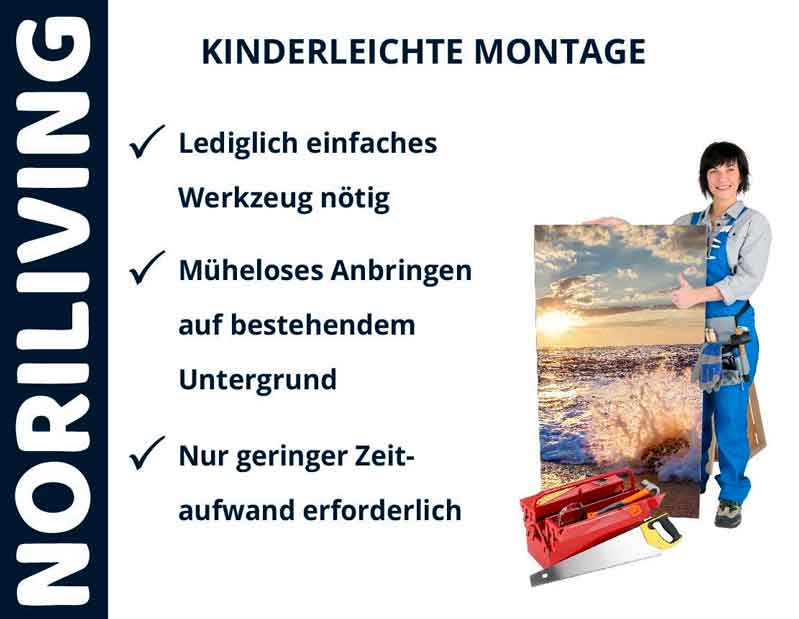 NORILIVING

KINDERLEICHTE MONTAGE

✓ Lediglich einfaches Werkzeug nötig

✓ Müheloses Anbringen auf bestehendem Untergrund

✓ Nur geringer Zeitaufwand erforderlich